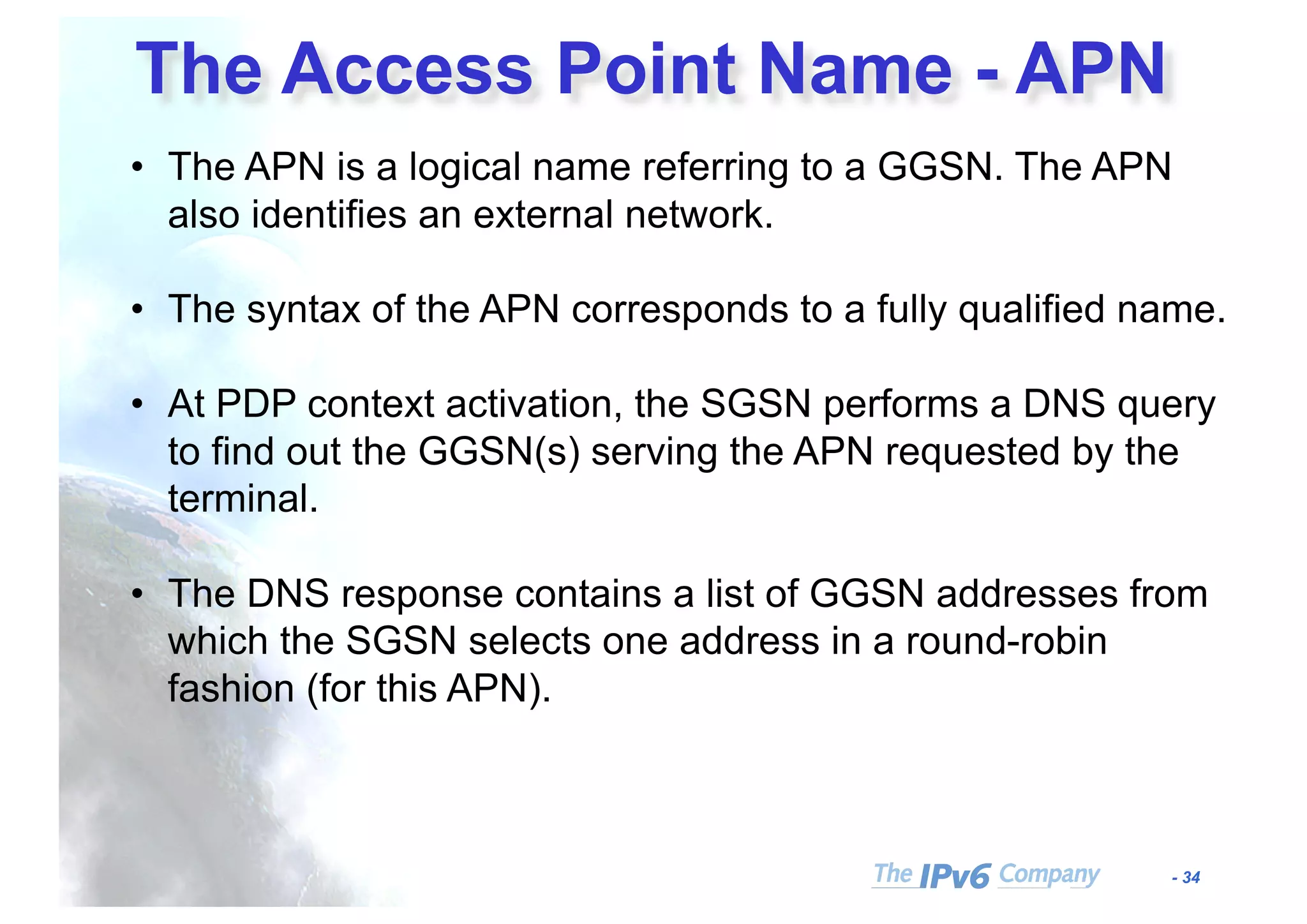 The Access Point Name - APN

• The APN is a logical name referring to a GGSN. The APN also identifies an external network.

• The syntax of the APN corresponds to a fully qualified name.

• At PDP context activation, the SGSN performs a DNS query to find out the GGSN(s) serving the APN requested by the terminal.

• The DNS response contains a list of GGSN addresses from which the SGSN selects one address in a round-robin fashion (for this APN).

The IPv6 Company

- 34